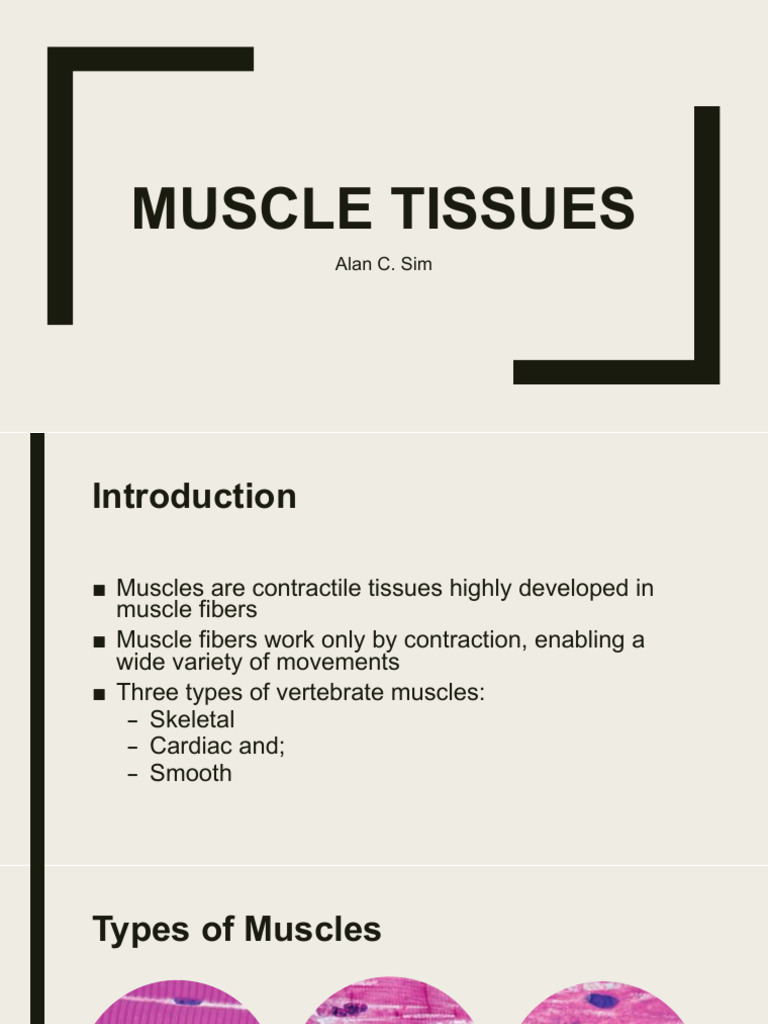 MUSCLE TISSUES

Alan C. Sim

Introduction

■ Muscles are contractile tissues highly developed in muscle fibers
■ Muscle fibers work only by contraction, enabling a wide variety of movements
■ Three types of vertebrate muscles:
– Skeletal
– Cardiac and;
– Smooth

Types of Muscles